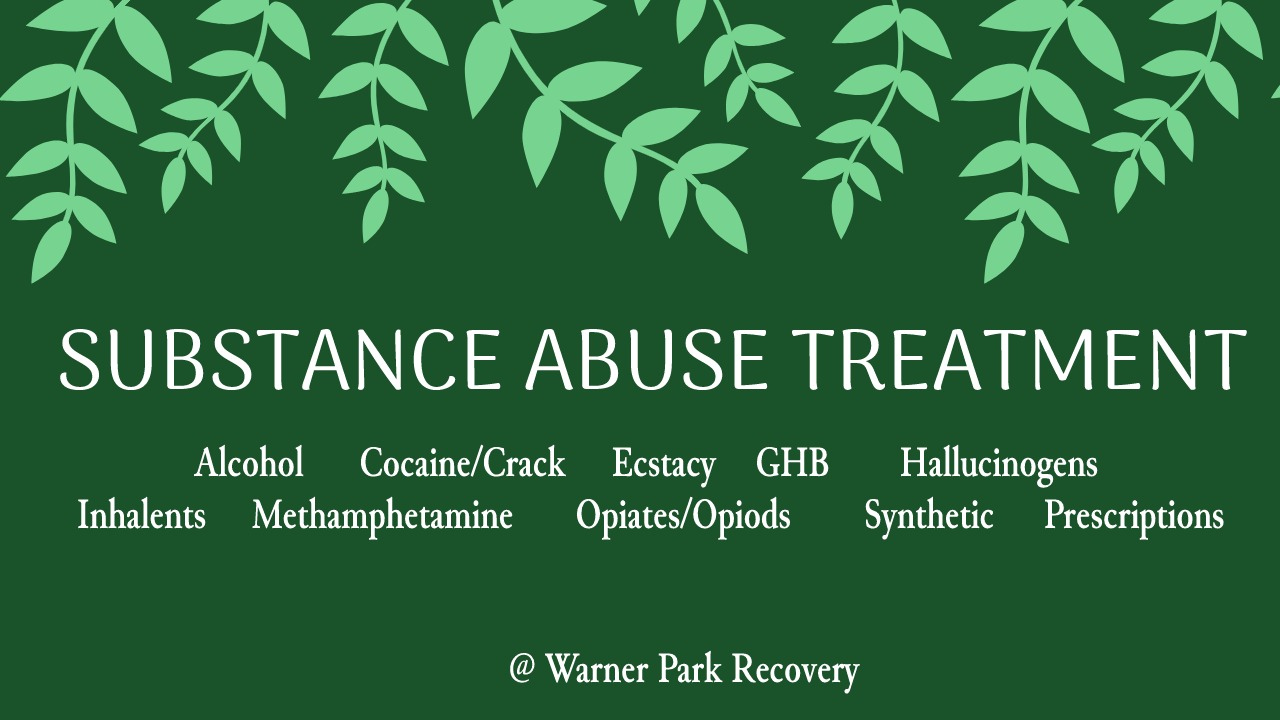 SUBSTANCE ABUSE TREATMENT

Alcohol Cocaine/Crack Ecstacy GHB Hallucinogens
Inhalents Methamphetamine Opiates/Opiods Synthetic Prescriptions

@ Warner Park Recovery